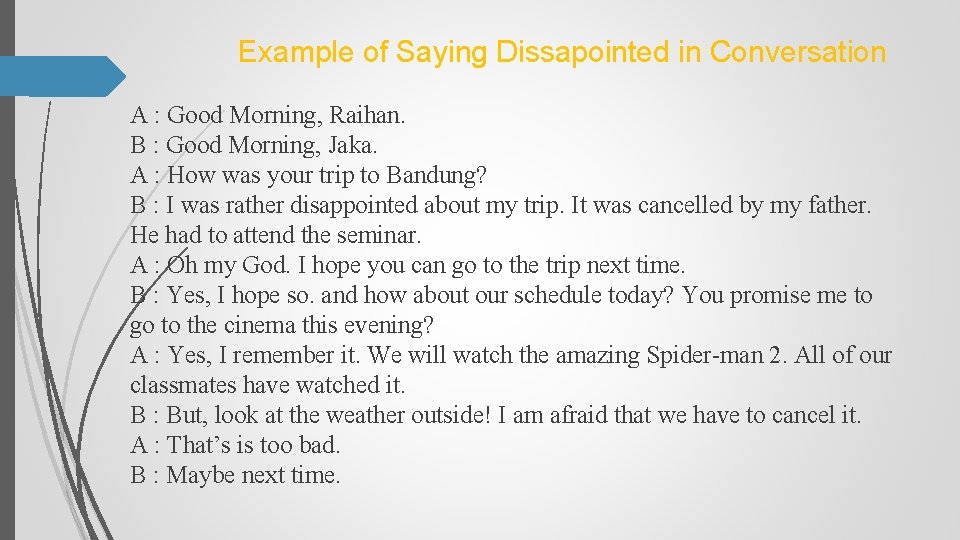 Example of Saying Dissapointed in Conversation

A : Good Morning, Raihan.
B : Good Morning, Jaka.
A : How was your trip to Bandung?
B : I was rather disappointed about my trip. It was cancelled by my father. He had to attend the seminar.
A : Oh my God. I hope you can go to the trip next time.
B : Yes, I hope so. and how about our schedule today? You promise me to go to the cinema this evening?
A : Yes, I remember it. We will watch the amazing Spider-man 2. All of our classmates have watched it.
B : But, look at the weather outside! I am afraid that we have to cancel it.
A : That's is too bad.
B : Maybe next time.